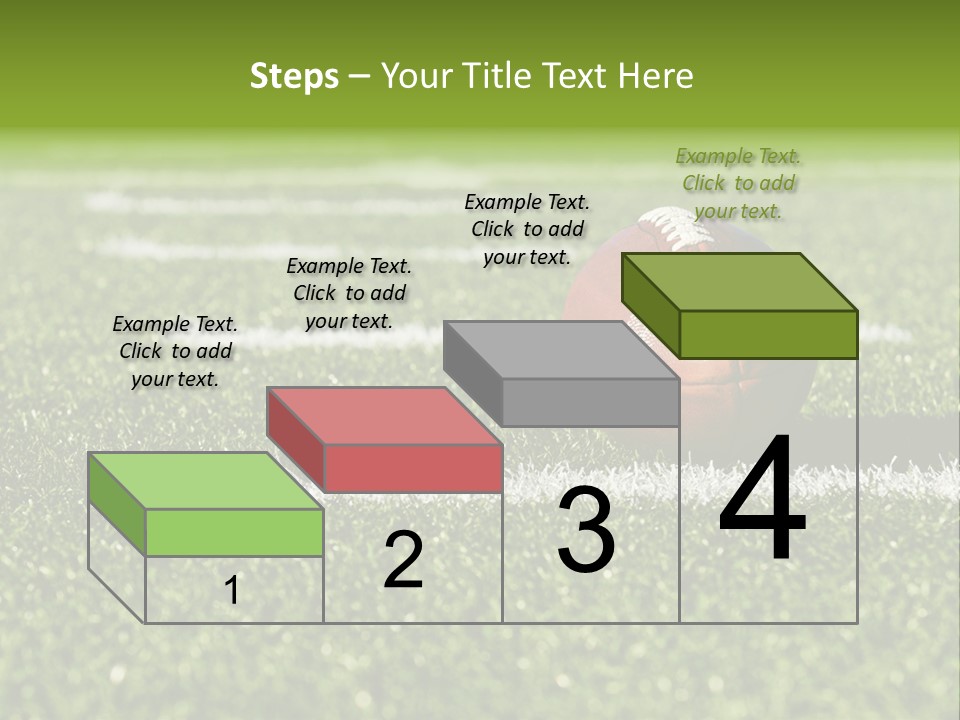 Steps – Your Title Text Here

Example Text. Click to add your text.

Example Text. Click to add your text.

Example Text. Click to add your text.

Example Text. Click to add your text.

1

2

3

4